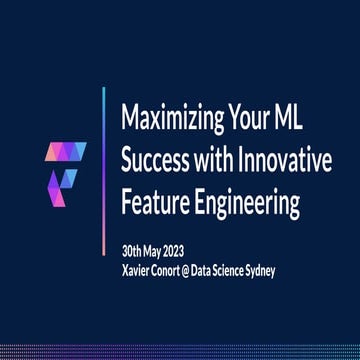 Maximizing Your ML Success with Innovative Feature Engineering

30th May 2023
Xavier Conort @ Data Science Sydney